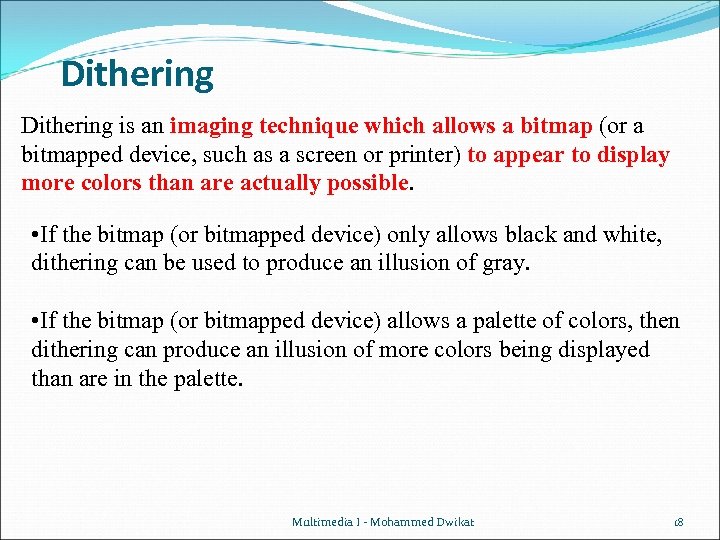 Dithering

Dithering is an imaging technique which allows a bitmap (or a bitmapped device, such as a screen or printer) to appear to display more colors than are actually possible.

•If the bitmap (or bitmapped device) only allows black and white, dithering can be used to produce an illusion of gray.

•If the bitmap (or bitmapped device) allows a palette of colors, then dithering can produce an illusion of more colors being displayed than are in the palette.

Multimedia I - Mohammed Dwikat

18